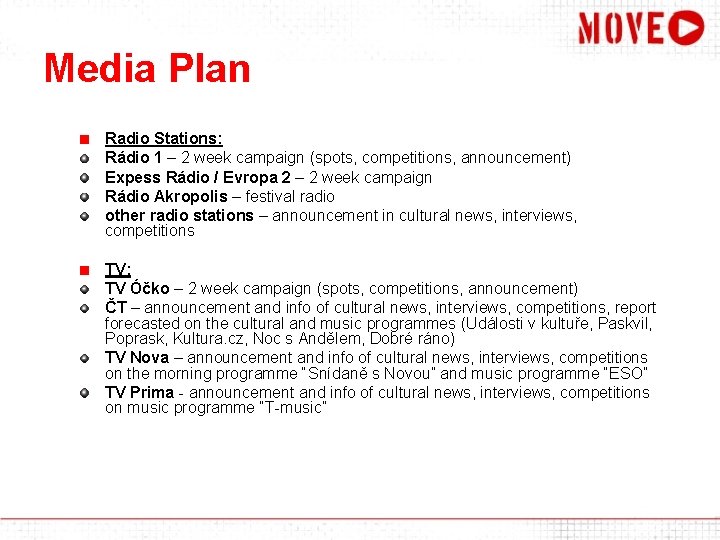 MOVE

Media Plan

Radio Stations:

Rádio 1 – 2 week campaign (spots, competitions, announcement)

Expess Rádio / Evropa 2 – 2 week campaign

Rádio Akropolis – festival radio

other radio stations – announcement in cultural news, interviews, competitions

TV:

TV Óčko – 2 week campaign (spots, competitions, announcement)

ČT – announcement and info of cultural news, interviews, competitions, report forecasted on the cultural and music programmes (Události v kultuře, Paskvil, Poprask, Kultura.cz, Noc s Andělem, Dobré ráno)

TV Nova – announcement and info of cultural news, interviews, competitions on the morning programme "Snídaně s Novou" and music programme "ESO"

TV Prima - announcement and info of cultural news, interviews, competitions on music programme "T-music"